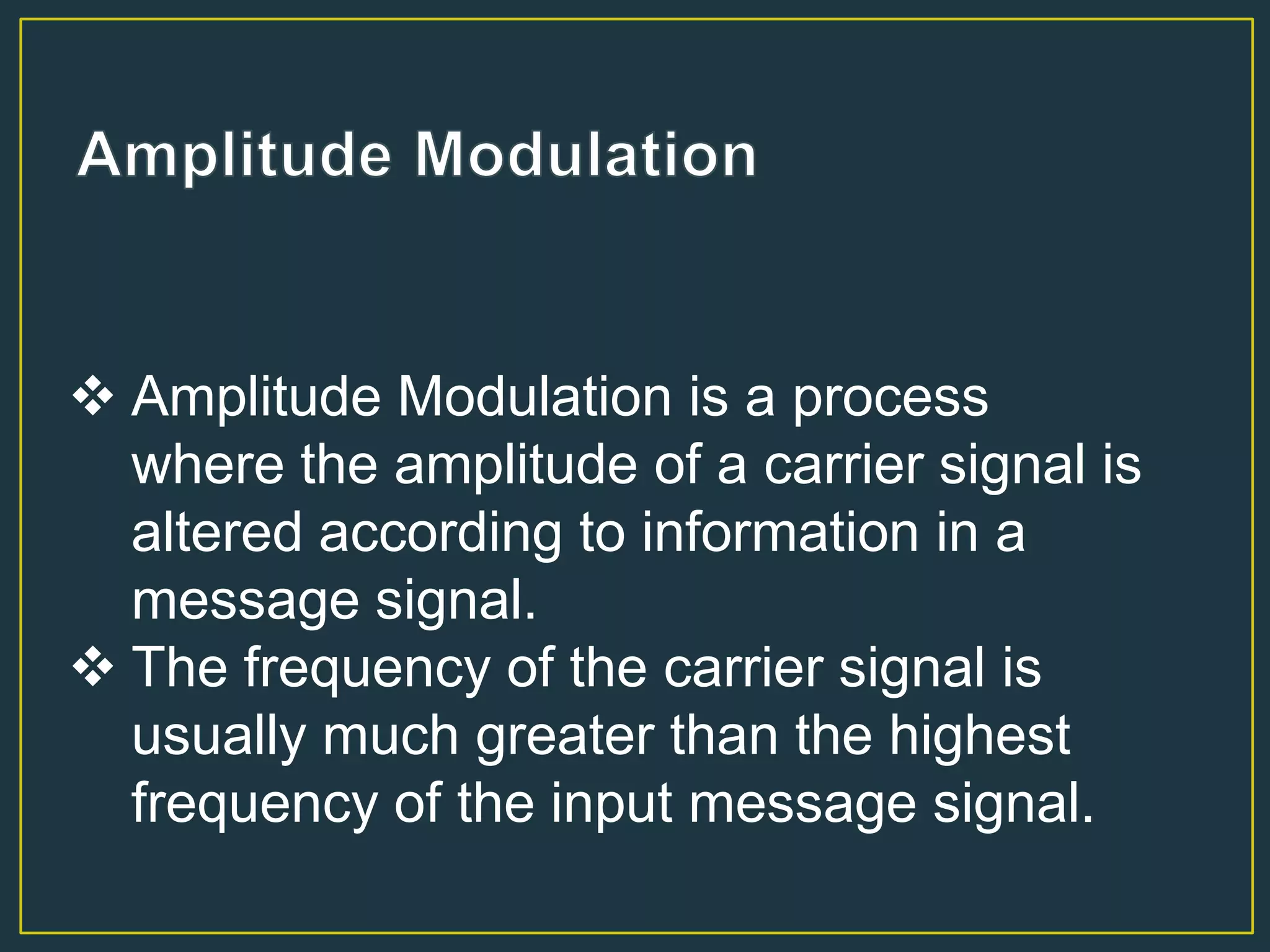 Amplitude Modulation

❖ Amplitude Modulation is a process where the amplitude of a carrier signal is altered according to information in a message signal.
❖ The frequency of the carrier signal is usually much greater than the highest frequency of the input message signal.